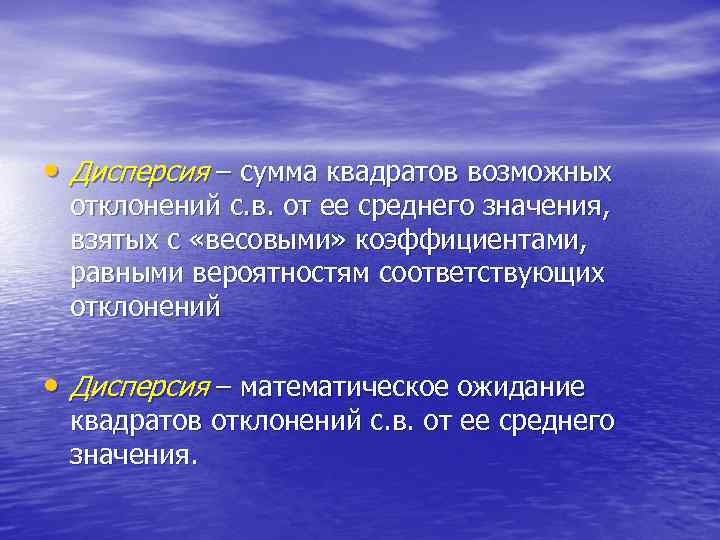 • Дисперсия – сумма квадратов возможных отклонений с.в. от ее среднего значения, взятых с «весовыми» коэффициентами, равными вероятностям соответствующих отклонений

• Дисперсия – математическое ожидание квадратов отклонений с.в. от ее среднего значения.